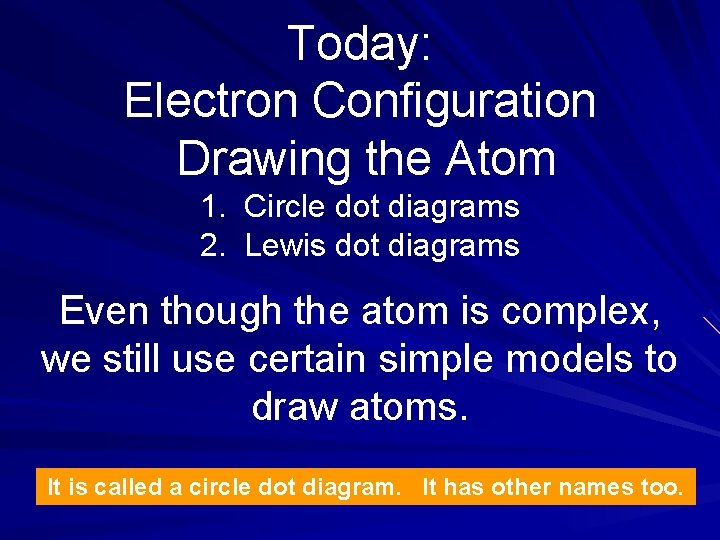 Today:
Electron Configuration
Drawing the Atom

1. Circle dot diagrams
2. Lewis dot diagrams

Even though the atom is complex, we still use certain simple models to draw atoms.

It is called a circle dot diagram. It has other names too.